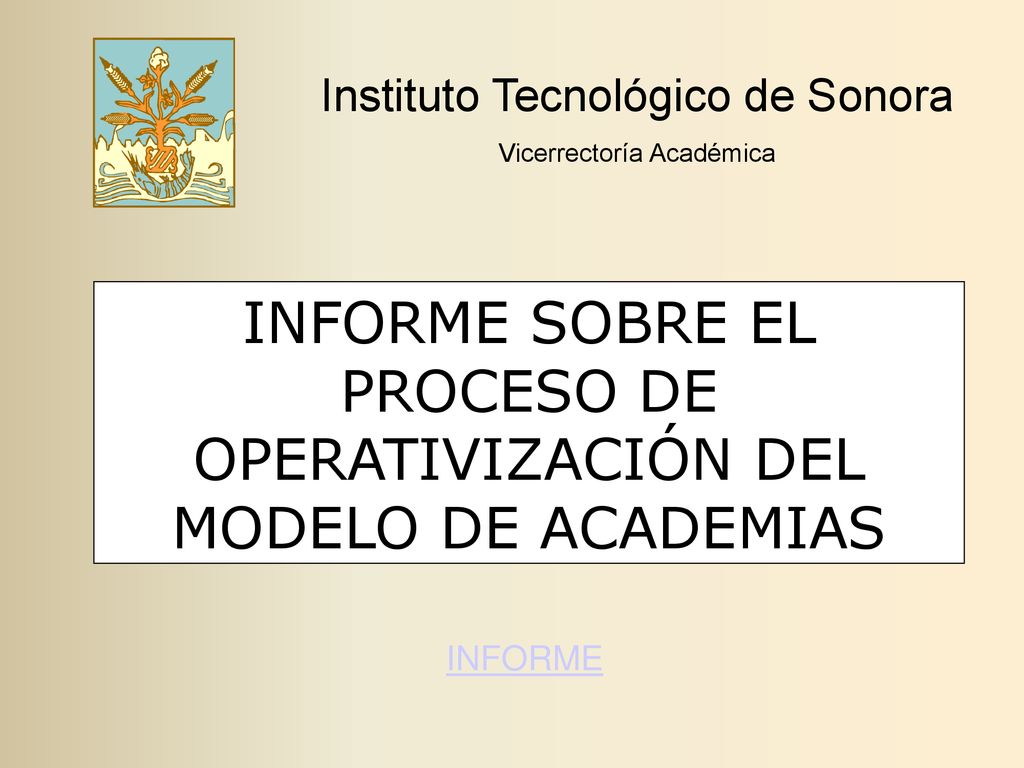 Instituto Tecnológico de Sonora

Vicerrectoría Académica

INFORME SOBRE EL PROCESO DE OPERATIVIZACIÓN DEL MODELO DE ACADEMIAS

INFORME